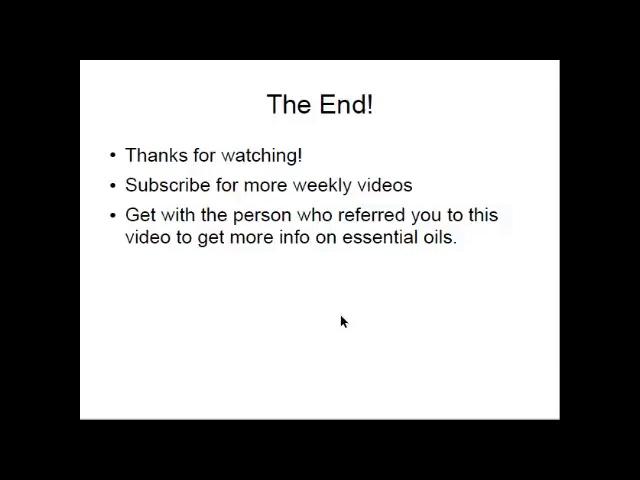 The End!

• Thanks for watching!
• Subscribe for more weekly videos
• Get with the person who referred you to this video to get more info on essential oils.